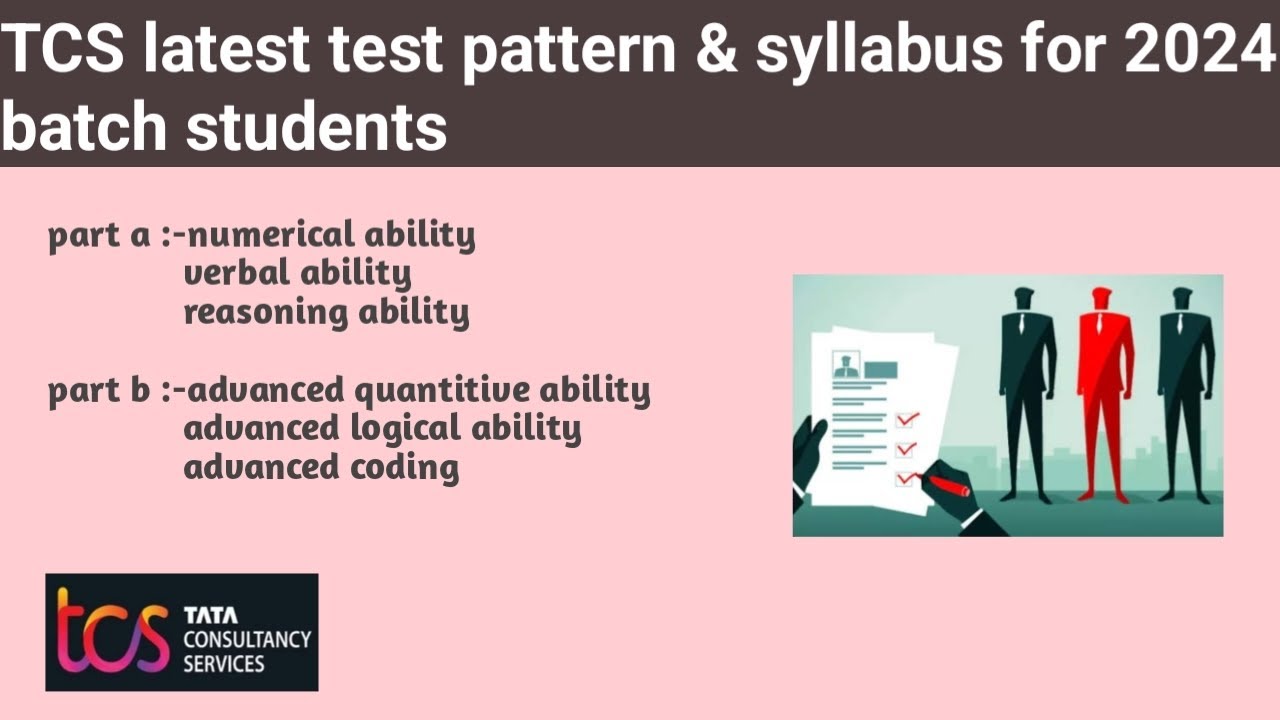 TCS latest test pattern & syllabus for 2024 batch students

part a :-numerical ability
verbal ability
reasoning ability

part b :-advanced quantitive ability
advanced logical ability
advanced coding

tcs TATA CONSULTANCY SERVICES